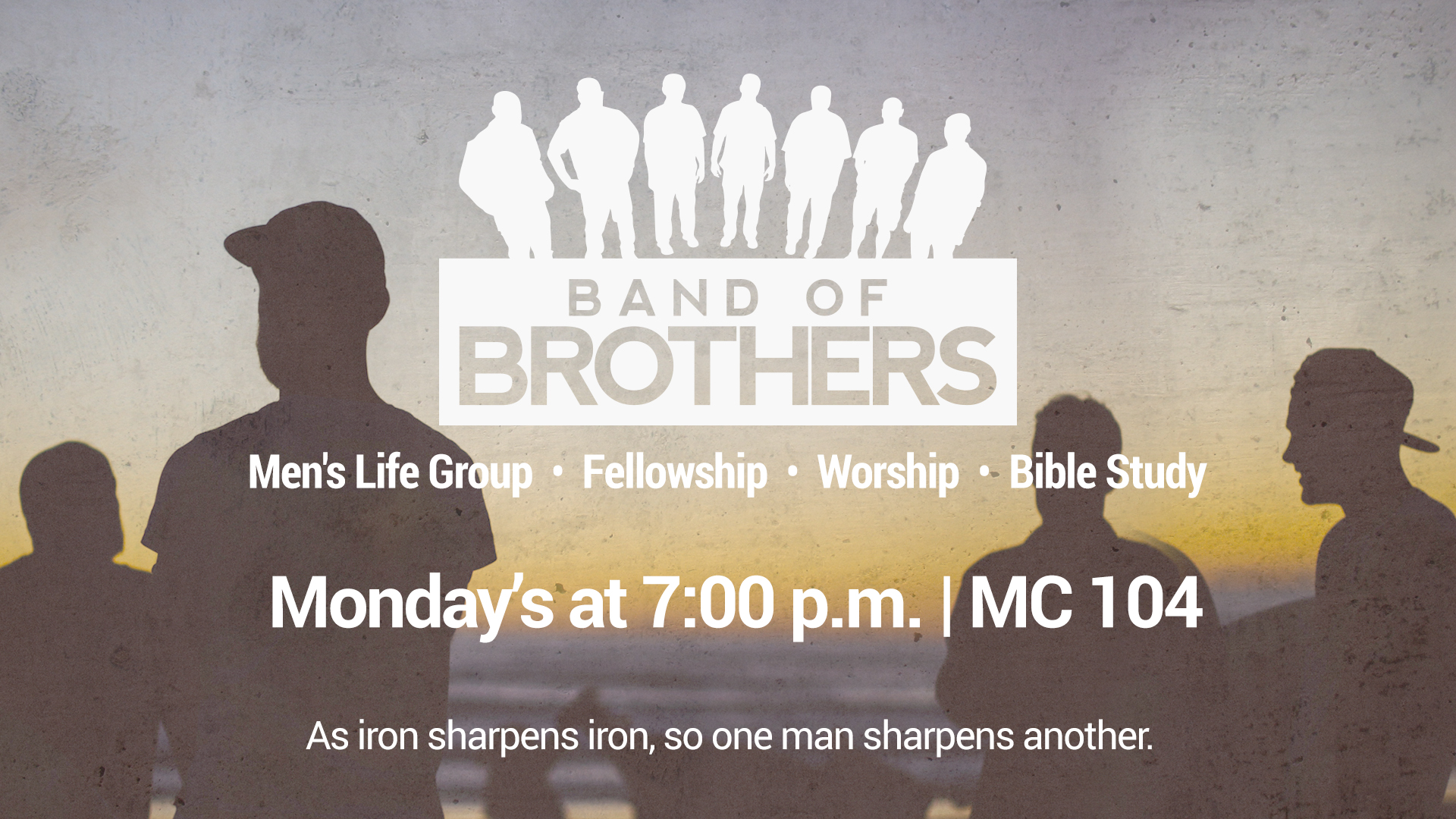 BAND OF
BROTHERS

Men's Life Group • Fellowship • Worship • Bible Study

Monday's at 7:00 p.m. | MC 104

As iron sharpens iron, so one man sharpens another.